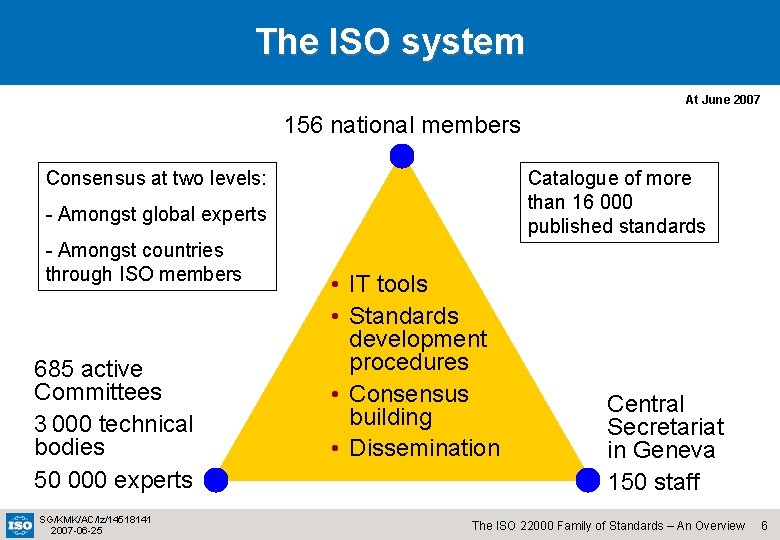 The ISO system

At June 2007

156 national members

Consensus at two levels:

- Amongst global experts

- Amongst countries through ISO members

Catalogue of more than 16 000 published standards

• IT tools
• Standards development procedures
• Consensus building
• Dissemination

685 active Committees

3 000 technical bodies

50 000 experts

Central Secretariat in Geneva

150 staff

ISO

SG/KMK/AC/lz/14518141
2007-06-25

The ISO 22000 Family of Standards – An Overview 6